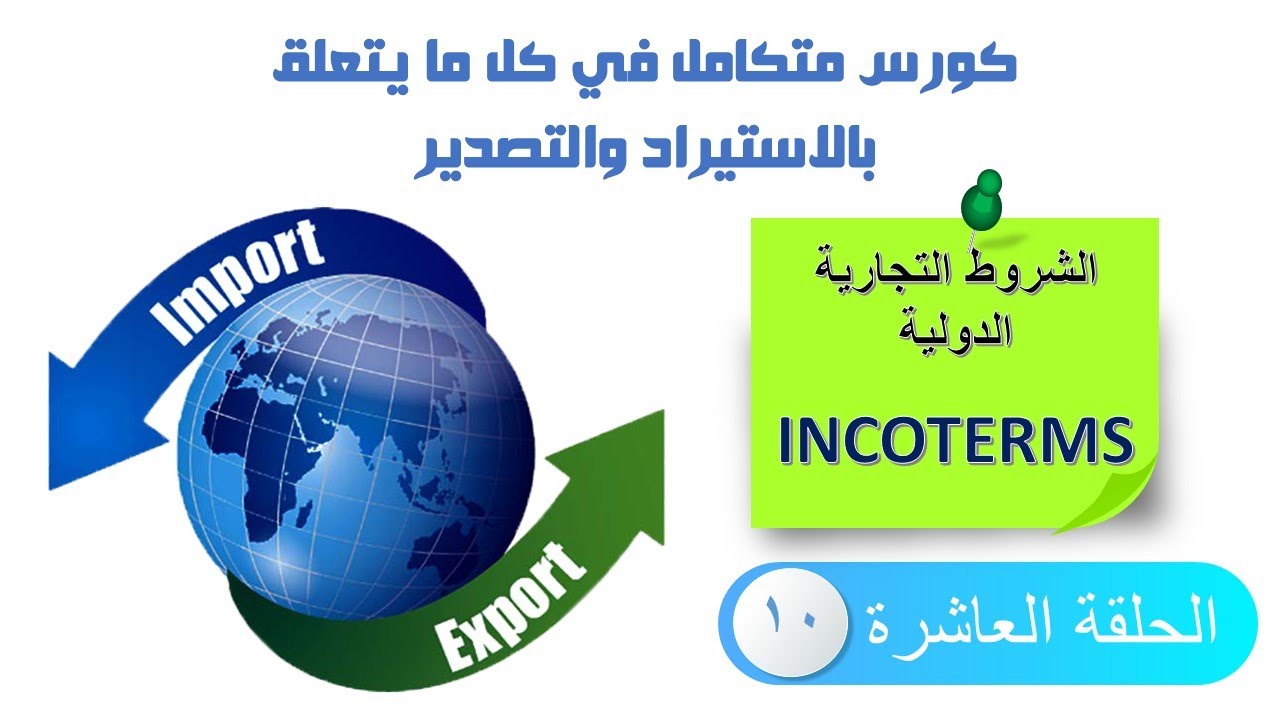 كورس متكامل في كل ما يتعلق بالاستيراد والتصدير

Import

Export

الشروط التجارية الدولية

INCOTERMS

الحلقة العاشرة ١٠